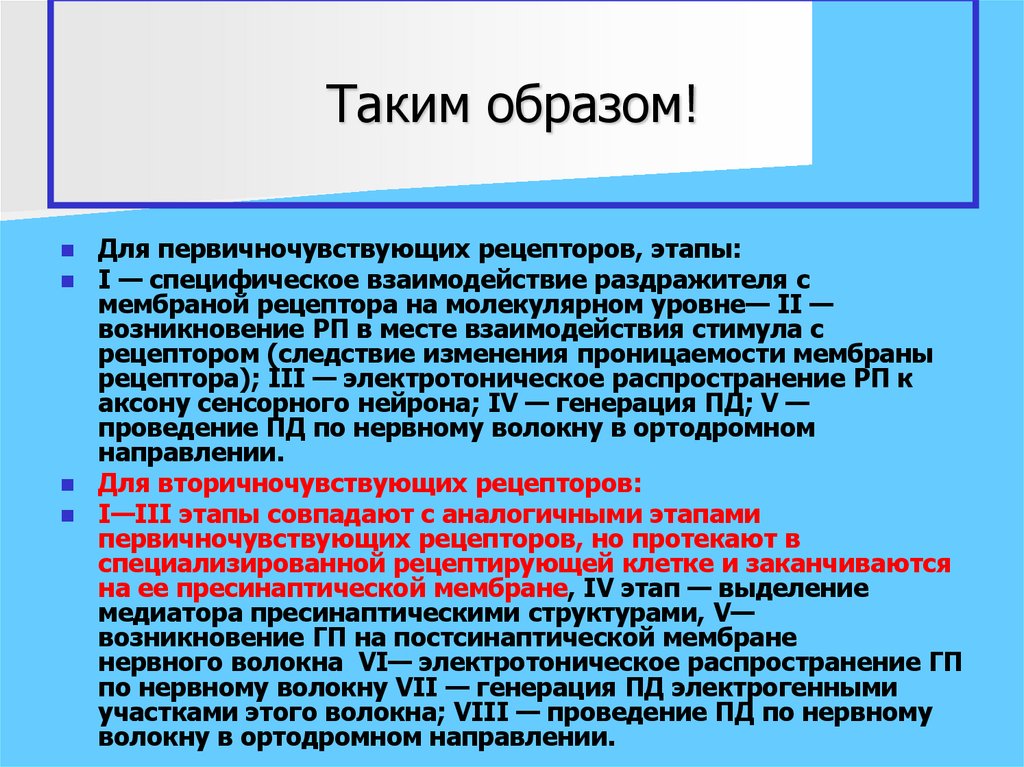 Таким образом!

Для первичночувствующих рецепторов, этапы:

I — специфическое взаимодействие раздражителя с мембраной рецептора на молекулярном уровне— II — возникновение РП в месте взаимодействия стимула с рецептором (следствие изменения проницаемости мембраны рецептора); III — электротоническое распространение РП к аксону сенсорного нейрона; IV — генерация ПД; V — проведение ПД по нервному волокну в ортодромном направлении.

Для вторичночувствующих рецепторов:

I—III этапы совпадают с аналогичными этапами первичночувствующих рецепторов, но протекают в специализированной рецептирующей клетке и заканчиваются на ее пресинаптической мембране, IV этап — выделение медиатора пресинаптическими структурами, V— возникновение ГП на постсинаптической мембране нервного волокна VI— электротоническое распространение ГП по нервному волокну VII — генерация ПД электрогенными участками этого волокна; VIII — проведение ПД по нервному волокну в ортодромном направлении.